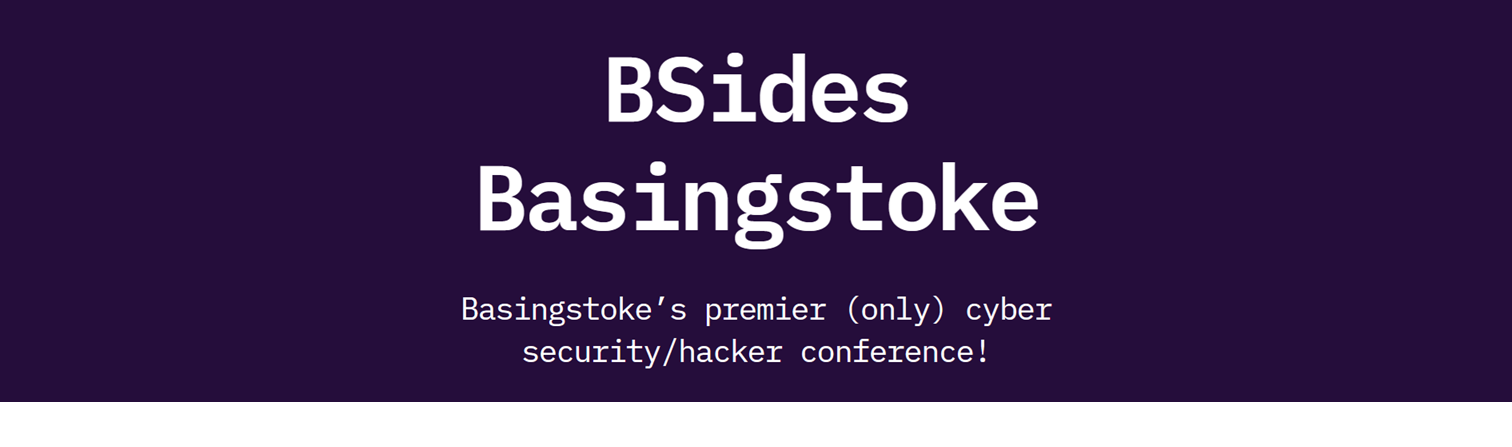 BSides Basingstoke

Basingstoke’s premier (only) cyber security/hacker conference!